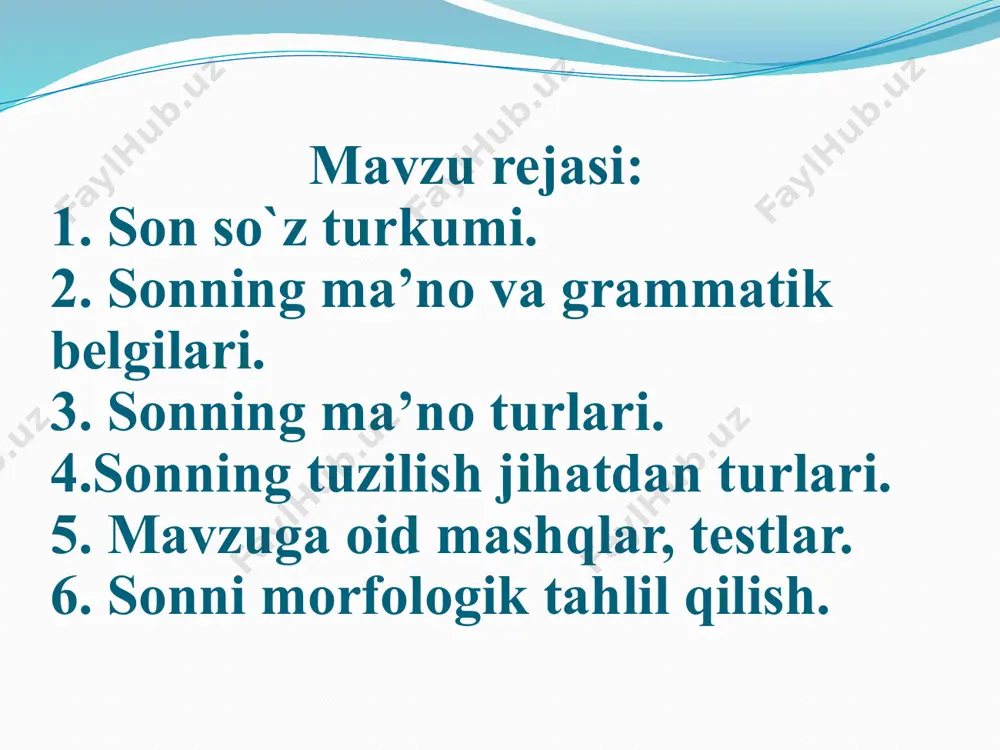 FaylHub.uz FaylHub.uz FaylHub.uz

Mavzu rejasi:
1. Son so`z turkumi.
2. Sonning ma’no va grammatik belgilari.
3. Sonning ma’no turlari.
4.Sonning tuzilish jihatdan turlari.
5. Mavzuga oid mashqlar, testlar.
6. Sonni morfologik tahlil qilish.

FaylHub.uz FaylHub.uz FaylHub.uz